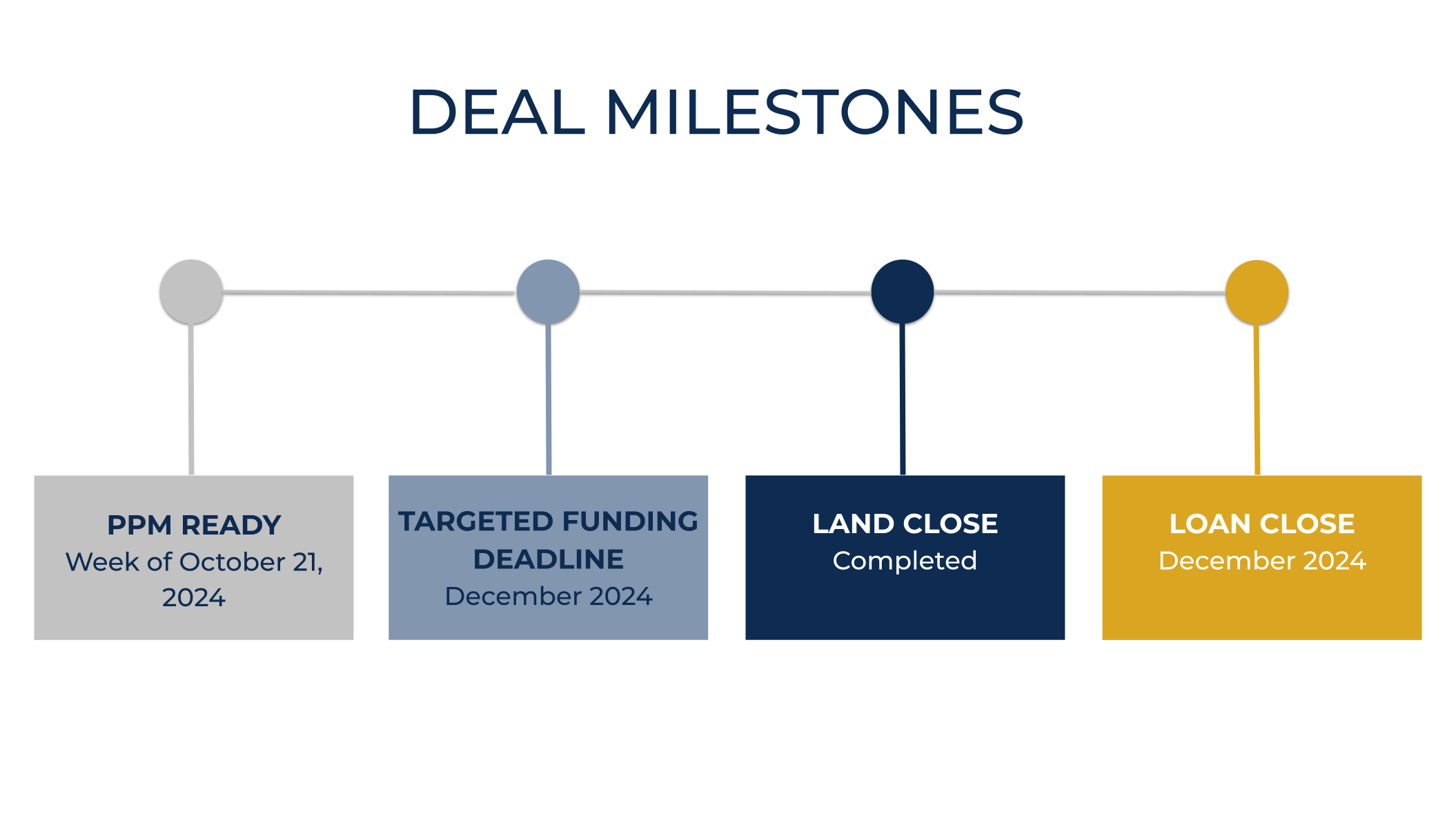 DEAL MILESTONES

PPM READY
Week of October 21, 2024

TARGETED FUNDING DEADLINE
December 2024

LAND CLOSE
Completed

LOAN CLOSE
December 2024